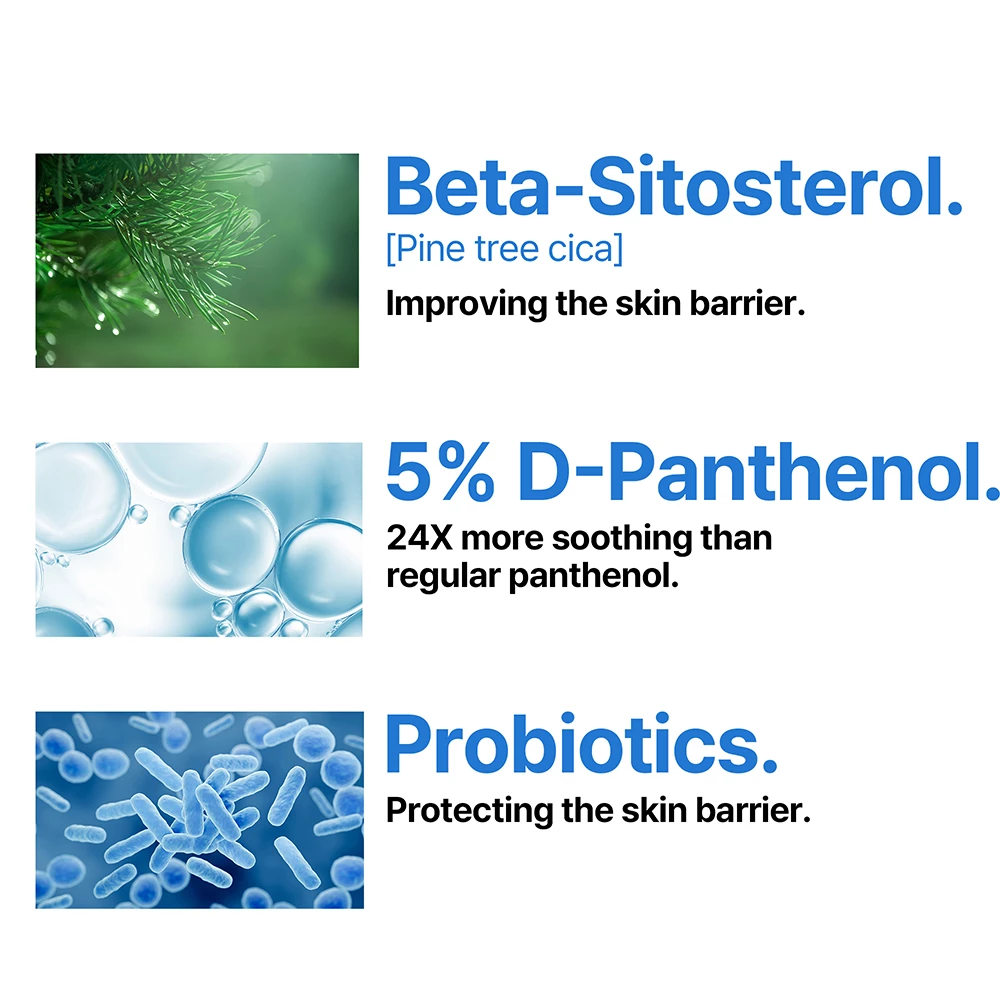 Beta-Sitosterol.
[Pine tree cica]
Improving the skin barrier.

5% D-Panthenol.
24X more soothing than regular panthenol.

Probiotics.
Protecting the skin barrier.